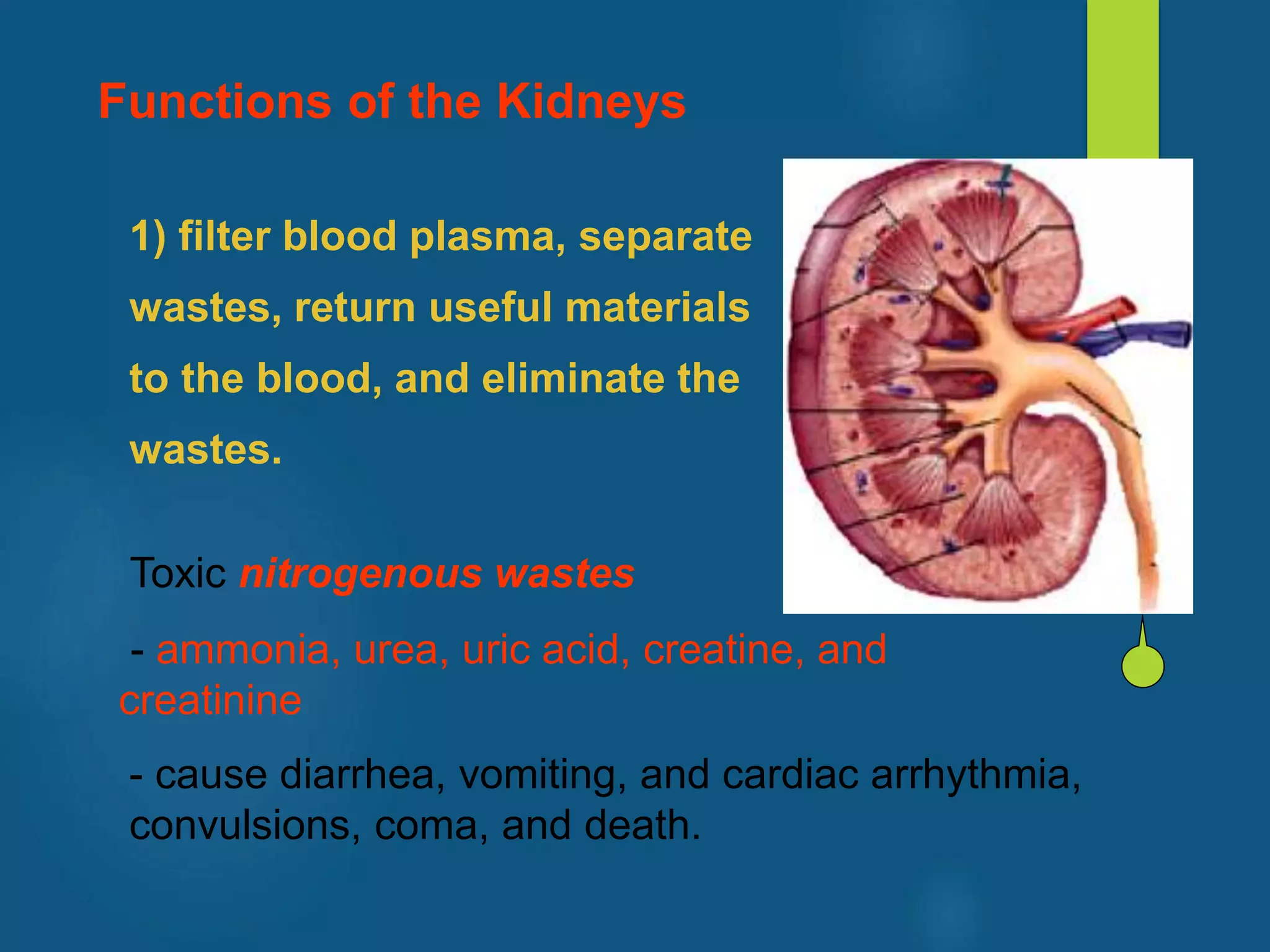 Functions of the Kidneys

1) filter blood plasma, separate wastes, return useful materials to the blood, and eliminate the wastes.

Toxic nitrogenous wastes

- ammonia, urea, uric acid, creatine, and creatinine

- cause diarrhea, vomiting, and cardiac arrhythmia, convulsions, coma, and death.